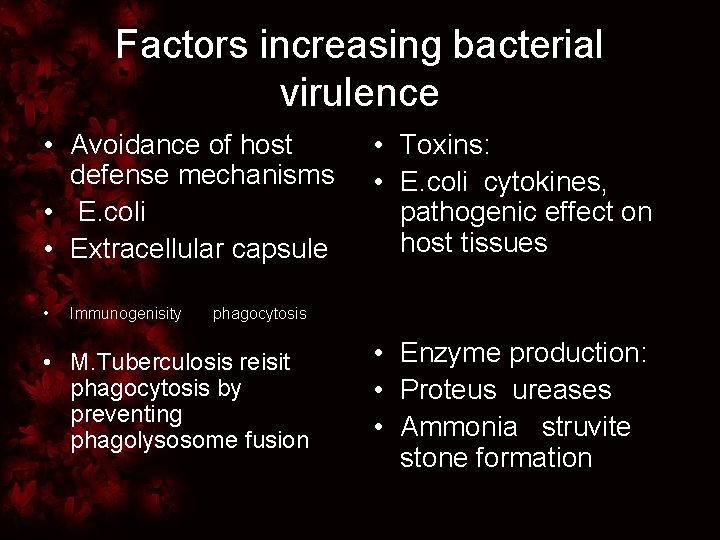 Factors increasing bacterial virulence

• Avoidance of host defense mechanisms
• E.coli
• Extracellular capsule

• Immunogenisity phagocytosis

• M.Tuberculosis reisit phagocytosis by preventing phagolysosome fusion

• Toxins:
• E.coli cytokines, pathogenic effect on host tissues

• Enzyme production:
• Proteus ureases
• Ammonia struvite stone formation